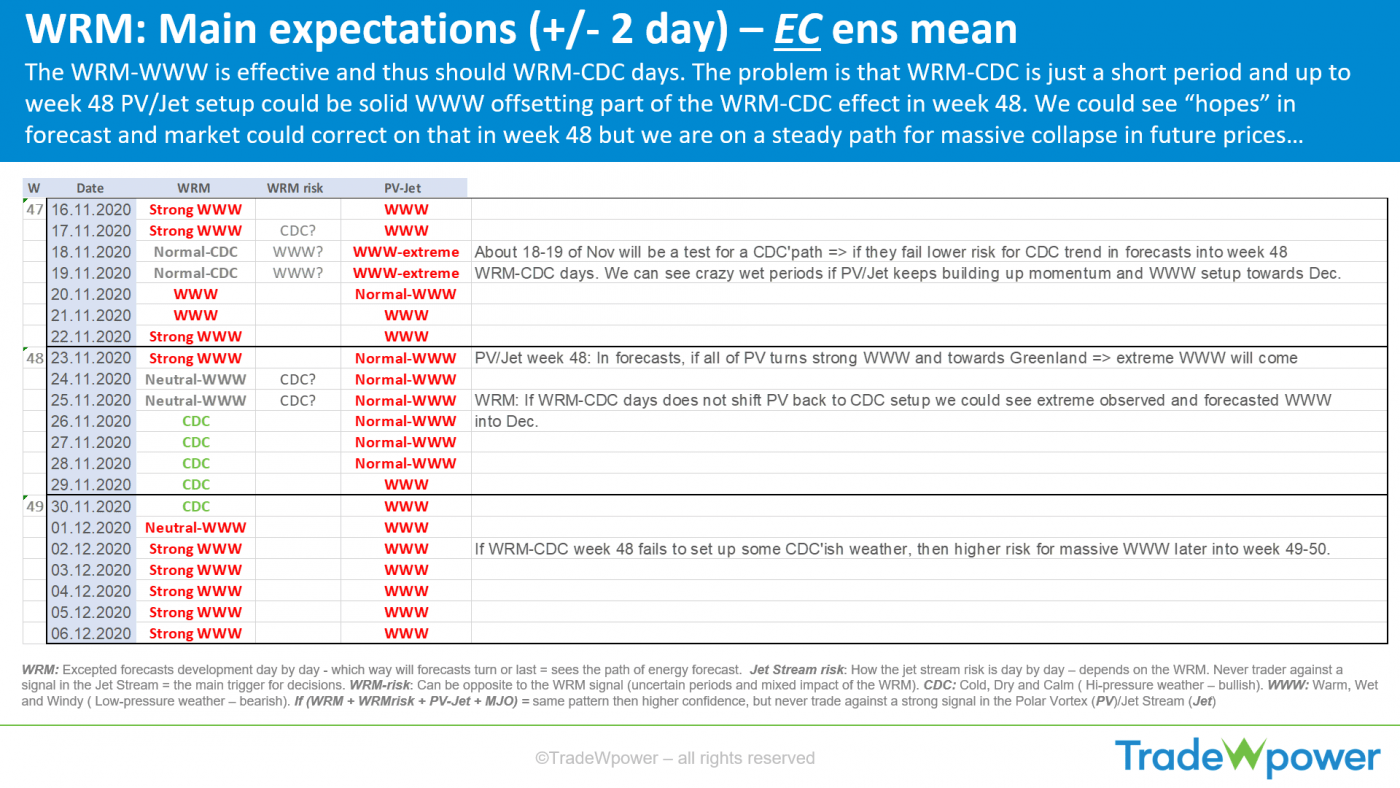 WRM: Main expectations (+/- 2 day) – EC ens mean

The WRM-WWW is effective and thus should WRM-CDC days. The problem is that WRM-CDC is just a short period and up to week 48 PV/Jet setup could be solid WWW offsetting part of the WRM-CDC effect in week 48. We could see "hopes" in forecast and market could correct on that in week 48 but we are on a steady path for massive collapse in future prices…

| W | Date | WRM | WRM risk | PV-Jet | |
|---|---|---|---|---|---|
| 47 | 16.11.2020 | Strong WWW | | WWW | |
| | 17.11.2020 | Strong WWW | CDC? | WWW | |
| | 18.11.2020 | Normal-CDC | WWW? | WWW-extreme | About 18-19 of Nov will be a test for a CDC'path => if they fail lower risk for CDC trend in forecasts into week 48 |
| | 19.11.2020 | Normal-CDC | WWW? | WWW-extreme | WRM-CDC days. We can see crazy wet periods if PV/Jet keeps building up momentum and WWW setup towards Dec. |
| | 20.11.2020 | WWW | | Normal-WWW | |
| | 21.11.2020 | WWW | | WWW | |
| | 22.11.2020 | Strong WWW | | WWW | |
| 48 | 23.11.2020 | Strong WWW | | Normal-WWW | PV/Jet week 48: In forecasts, if all of PV turns strong WWW and towards Greenland => extreme WWW will come |
| | 24.11.2020 | Neutral-WWW | CDC? | Normal-WWW | |
| | 25.11.2020 | Neutral-WWW | CDC? | Normal-WWW | WRM: If WRM-CDC days does not shift PV back to CDC setup we could see extreme observed and forecasted WWW |
| | 26.11.2020 | CDC | | Normal-WWW | into Dec. |
| | 27.11.2020 | CDC | | Normal-WWW | |
| | 28.11.2020 | CDC | | Normal-WWW | |
| | 29.11.2020 | CDC | | WWW | |
| 49 | 30.11.2020 | CDC | | WWW | |
| | 01.12.2020 | Neutral-WWW | | WWW | |
| | 02.12.2020 | Strong WWW | | WWW | If WRM-CDC week 48 fails to set up some CDC'ish weather, then higher risk for massive WWW later into week 49-50. |
| | 03.12.2020 | Strong WWW | | WWW | |
| | 04.12.2020 | Strong WWW | | WWW | |
| | 05.12.2020 | Strong WWW | | WWW | |
| | 06.12.2020 | Strong WWW | | WWW | |

WRM: Excepted forecasts development day by day - which way will forecasts turn or last = sees the path of energy forecast. Jet Stream risk: How the jet stream risk is day by day – depends on the WRM. Never trader against a signal in the Jet Stream = the main trigger for decisions. WRM-risk: Can be opposite to the WRM signal (uncertain periods and mixed impact of the WRM). CDC: Cold, Dry and Calm ( Hi-pressure weather – bullish). WWW: Warm, Wet and Windy ( Low-pressure weather – bearish). If (WRM + WRMrisk + PV-Jet + MJO) = same pattern then higher confidence, but never trade against a strong signal in the Polar Vortex (PV)/Jet Stream (Jet)

©TradeWpower – all rights reserved

TradeWpower